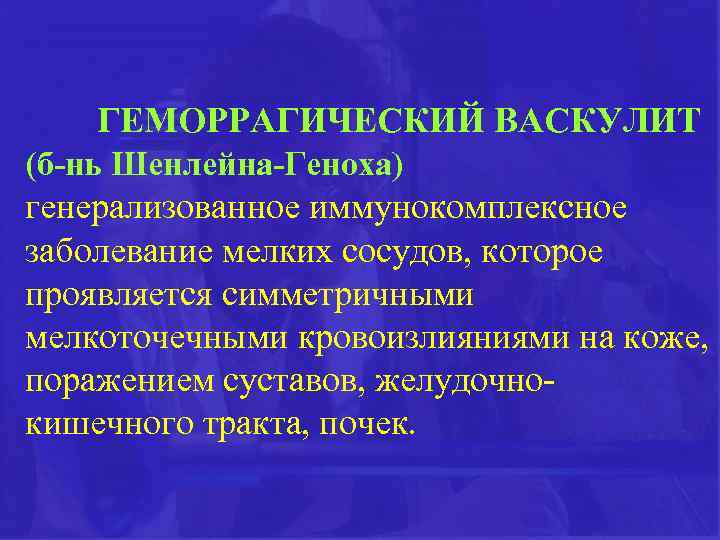 ГЕМОРРАГИЧЕСКИЙ ВАСКУЛИТ (б-нь Шенлейна-Геноха)
генерализованное иммунокомплексное заболевание мелких сосудов, которое проявляется симметричными мелкоточечными кровоизлияниями на коже, поражением суставов, желудочно-кишечного тракта, почек.